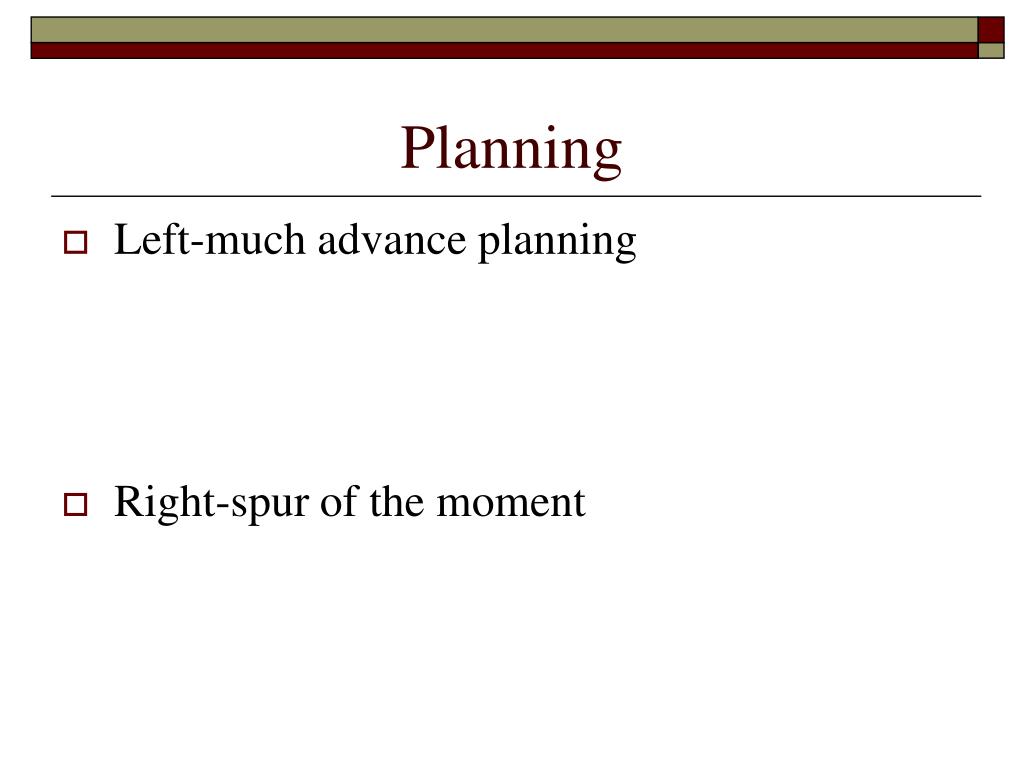 Planning

Left-much advance planning

Right-spur of the moment